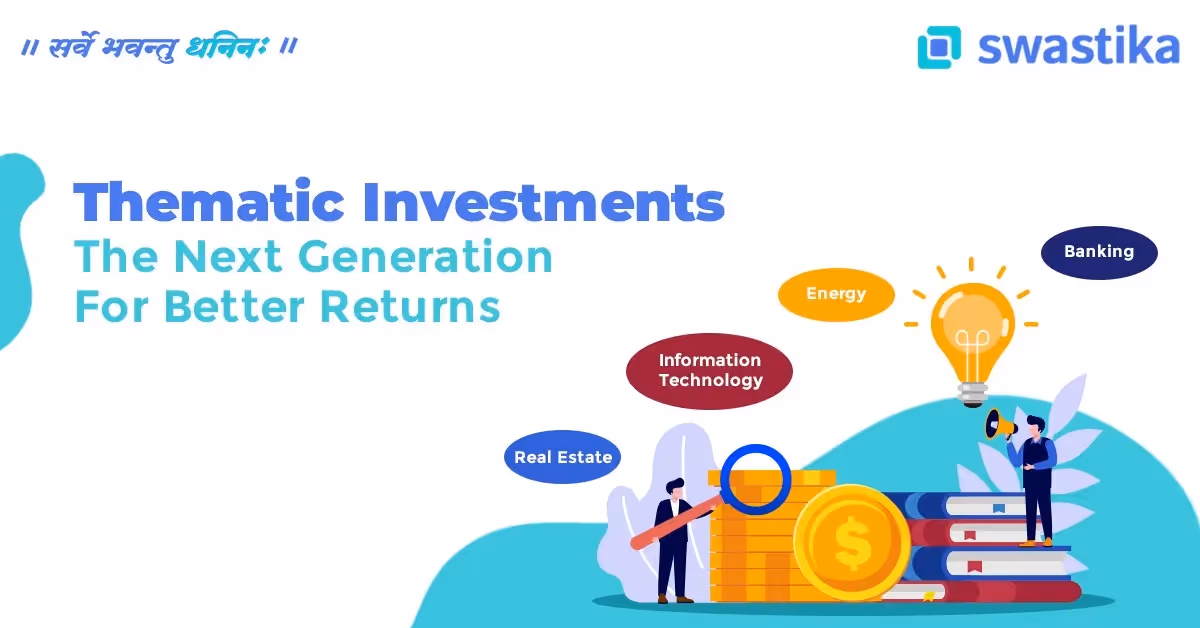 ॥ सर्वे भवन्तु धनिनः ॥

swastika

Thematic Investments
The Next Generation
For Better Returns

Banking

Energy

Information Technology

Real Estate

$